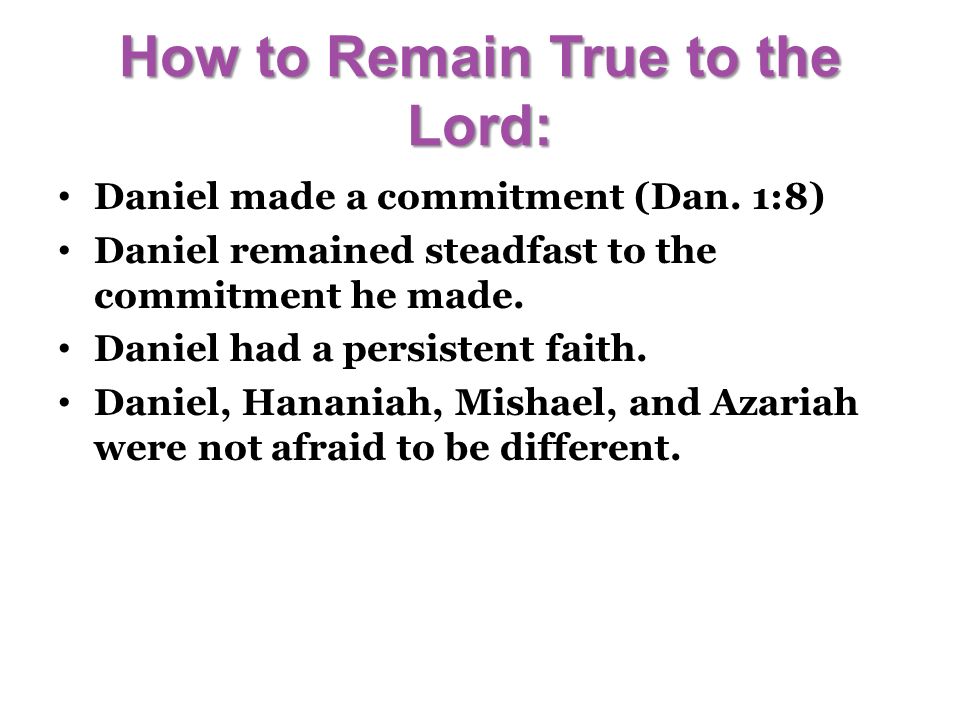 How to Remain True to the Lord:

• Daniel made a commitment (Dan. 1:8)
• Daniel remained steadfast to the commitment he made.
• Daniel had a persistent faith.
• Daniel, Hananiah, Mishael, and Azariah were not afraid to be different.